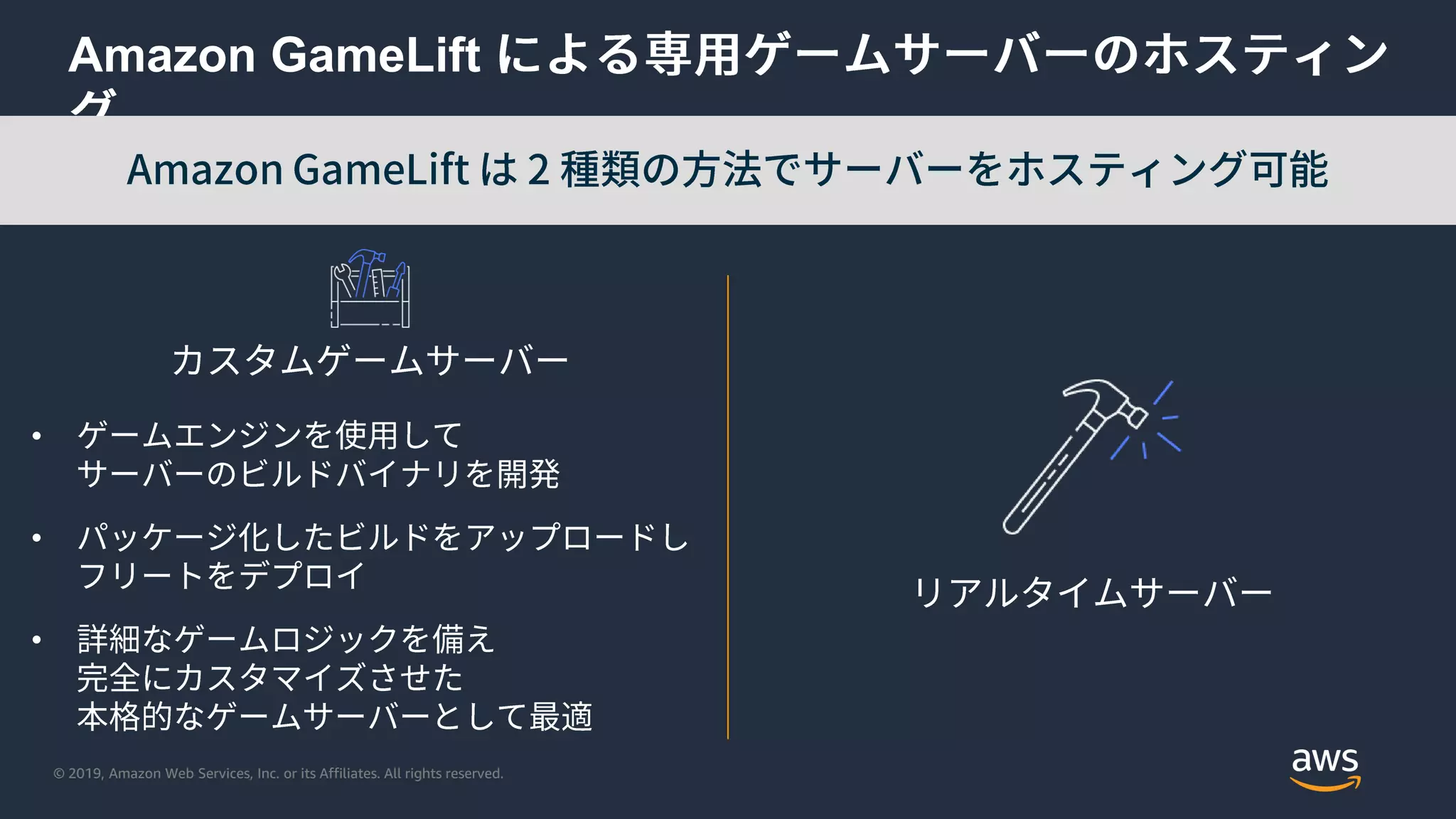 Amazon GameLift による専用ゲームサーバーのホスティング

Amazon GameLift は 2 種類の方法でサーバーをホスティング可能

カスタムゲームサーバー

• ゲームエンジンを使用して サーバーのビルドバイナリを開発

• パッケージ化したビルドをアップロードし フリートをデプロイ

• 詳細なゲームロジックを備え 完全にカスタマイズさせた 本格的なゲームサーバーとして最適

リアルタイムサーバー

© 2019, Amazon Web Services, Inc. or its Affiliates. All rights reserved.

aws